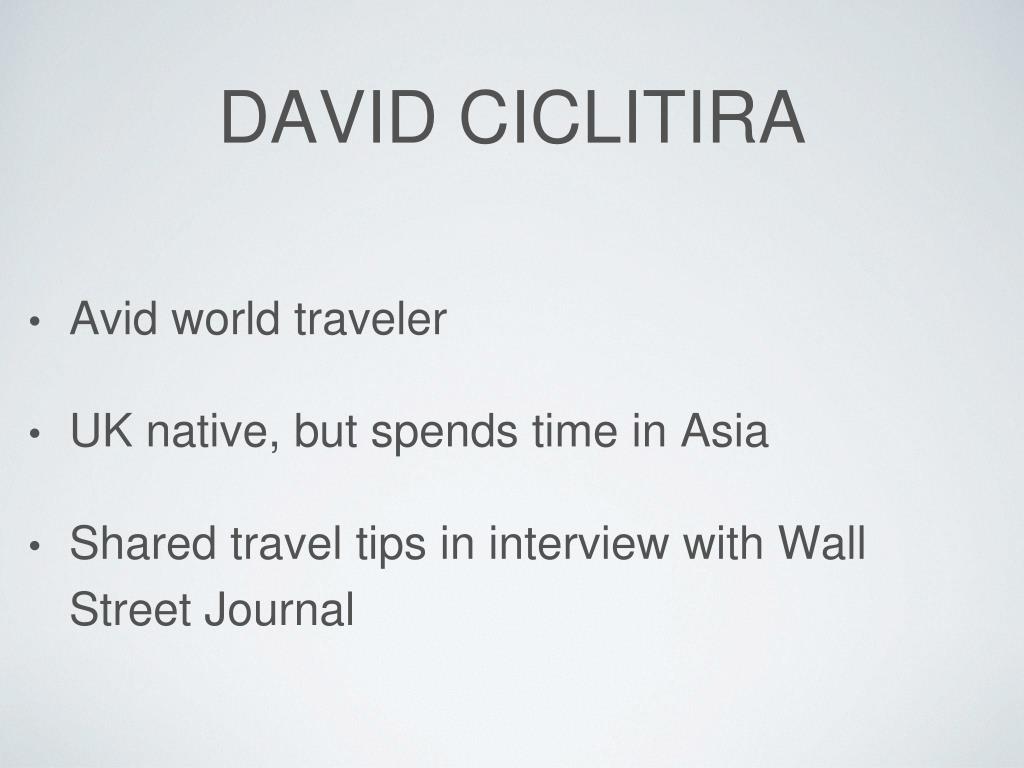 DAVID CICLITIRA

• Avid world traveler

• UK native, but spends time in Asia

• Shared travel tips in interview with Wall Street Journal